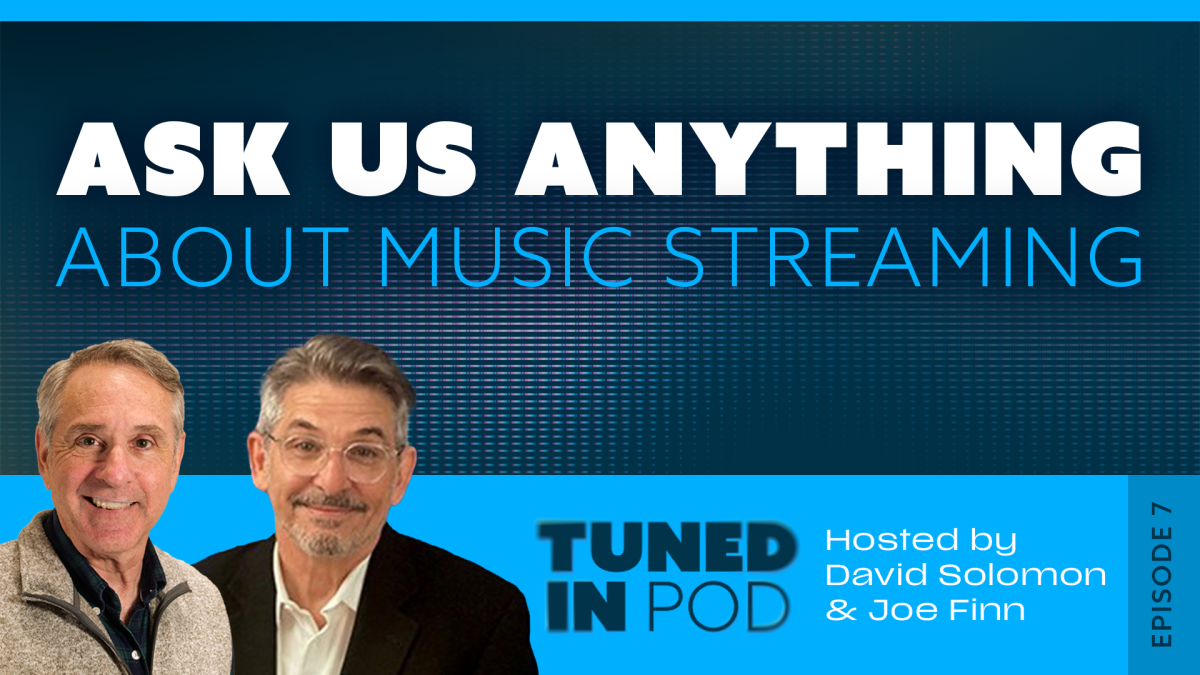 ASK US ANYTHING
ABOUT MUSIC STREAMING

TUNED IN POD

Hosted by David Solomon & Joe Finn

EPISODE 7